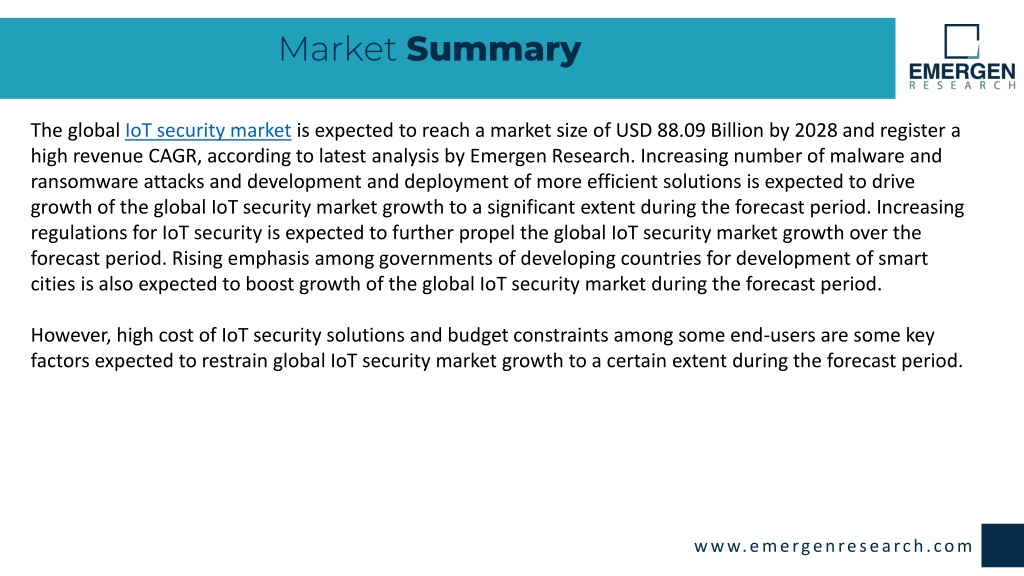 Market Summary

EMERGEN
RESEARCH

The global IoT security market is expected to reach a market size of USD 88.09 Billion by 2028 and register a high revenue CAGR, according to latest analysis by Emergen Research. Increasing number of malware and ransomware attacks and development and deployment of more efficient solutions is expected to drive growth of the global IoT security market growth to a significant extent during the forecast period. Increasing regulations for IoT security is expected to further propel the global IoT security market growth over the forecast period. Rising emphasis among governments of developing countries for development of smart cities is also expected to boost growth of the global IoT security market during the forecast period.

However, high cost of IoT security solutions and budget constraints among some end-users are some key factors expected to restrain global IoT security market growth to a certain extent during the forecast period.

www.emergenresearch.com